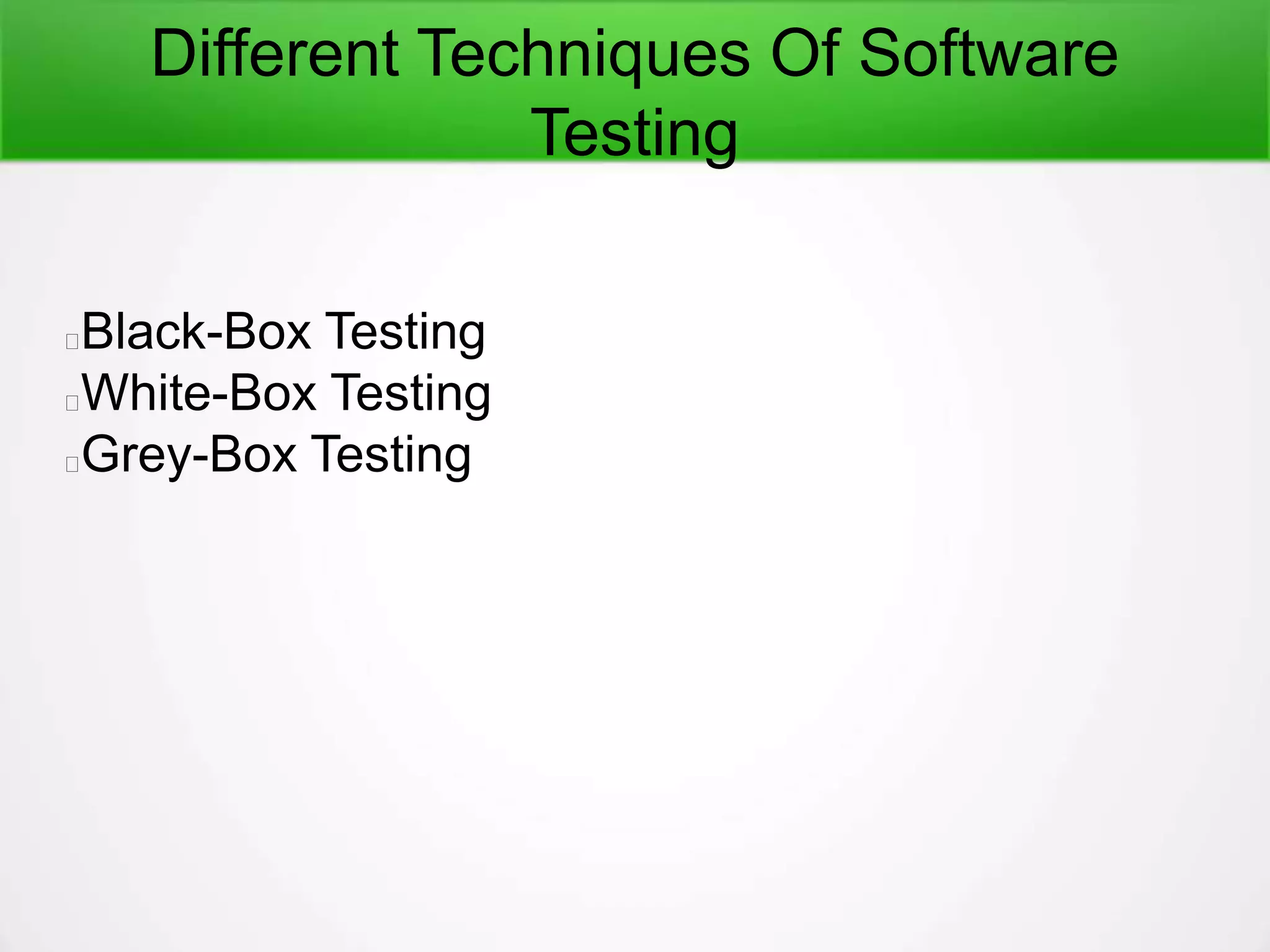 Different Techniques Of Software Testing

Black-Box Testing
White-Box Testing
Grey-Box Testing